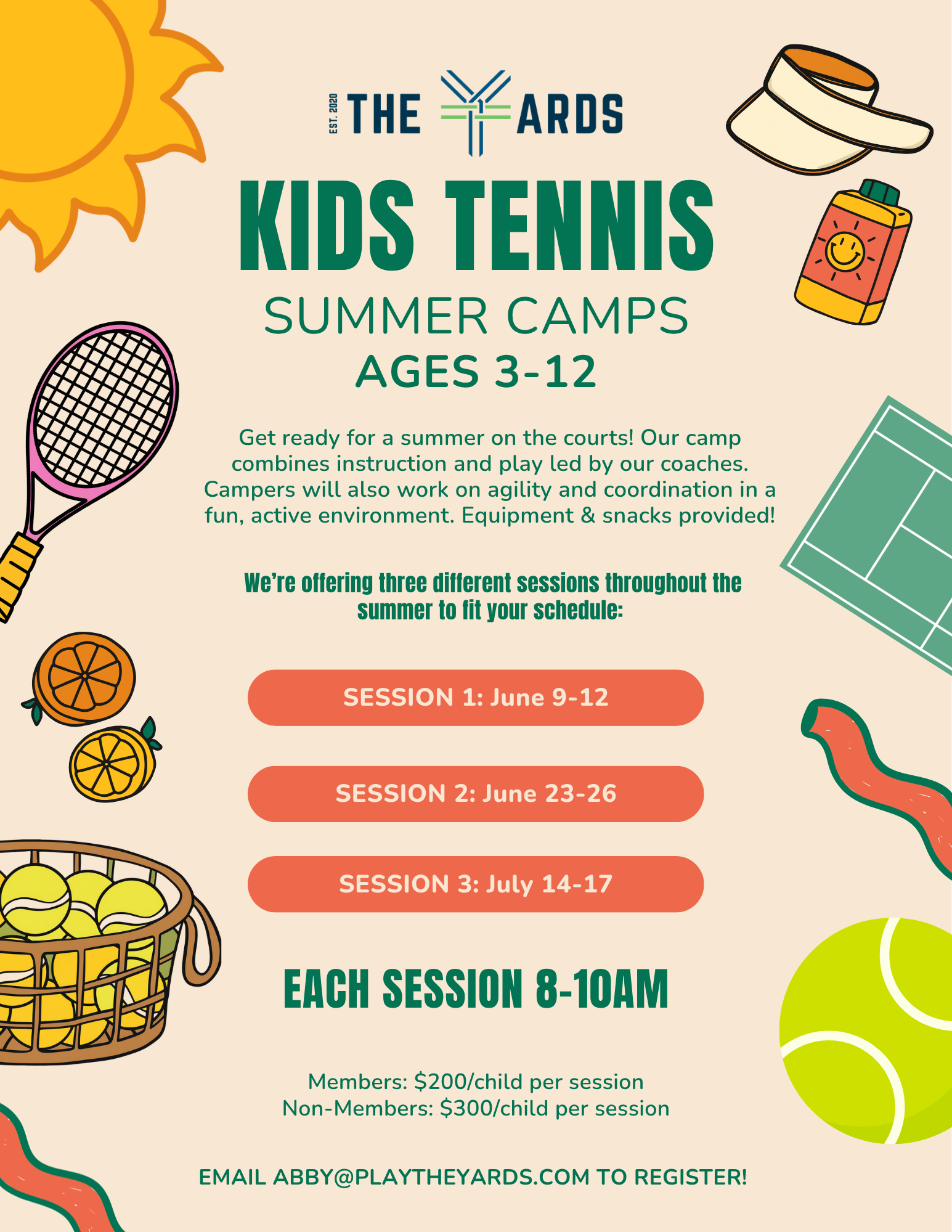 EST. 2020 THE YARDS

KIDS TENNIS

SUMMER CAMPS

AGES 3-12

Get ready for a summer on the courts! Our camp combines instruction and play led by our coaches. Campers will also work on agility and coordination in a fun, active environment. Equipment & snacks provided!

We're offering three different sessions throughout the summer to fit your schedule:

SESSION 1: June 9-12

SESSION 2: June 23-26

SESSION 3: July 14-17

EACH SESSION 8-10AM

Members: $200/child per session
Non-Members: $300/child per session

EMAIL ABBY@PLAYTHEYARDS.COM TO REGISTER!